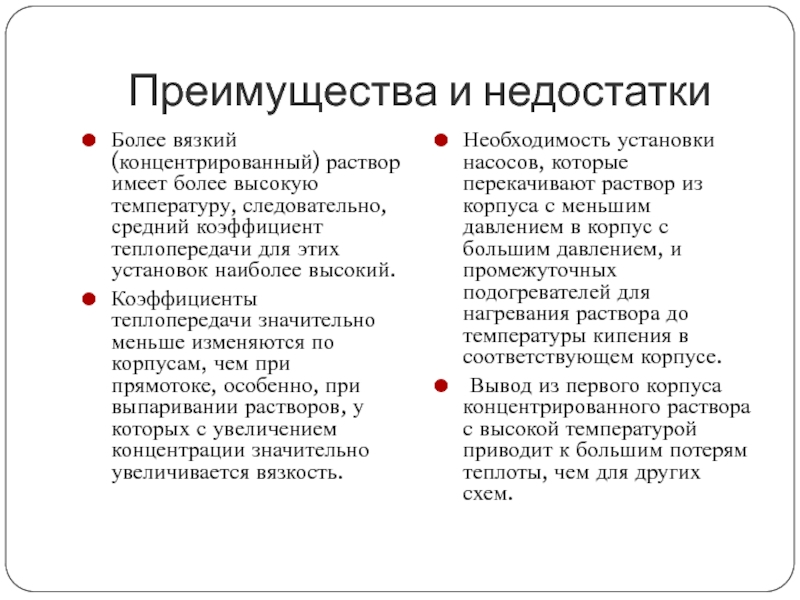 Преимущества и недостатки

Более вязкий (концентрированный) раствор имеет более высокую температуру, следовательно, средний коэффициент теплопередачи для этих установок наиболее высокий.

Коэффициенты теплопередачи значительно меньше изменяются по корпусам, чем при прямотоке, особенно, при выпаривании растворов, у которых с увеличением концентрации значительно увеличивается вязкость.

Необходимость установки насосов, которые перекачивают раствор из корпуса с меньшим давлением в корпус с большим давлением, и промежуточных подогревателей для нагревания раствора до температуры кипения в соответствующем корпусе.

Вывод из первого корпуса концентрированного раствора с высокой температурой приводит к большим потерям теплоты, чем для других схем.